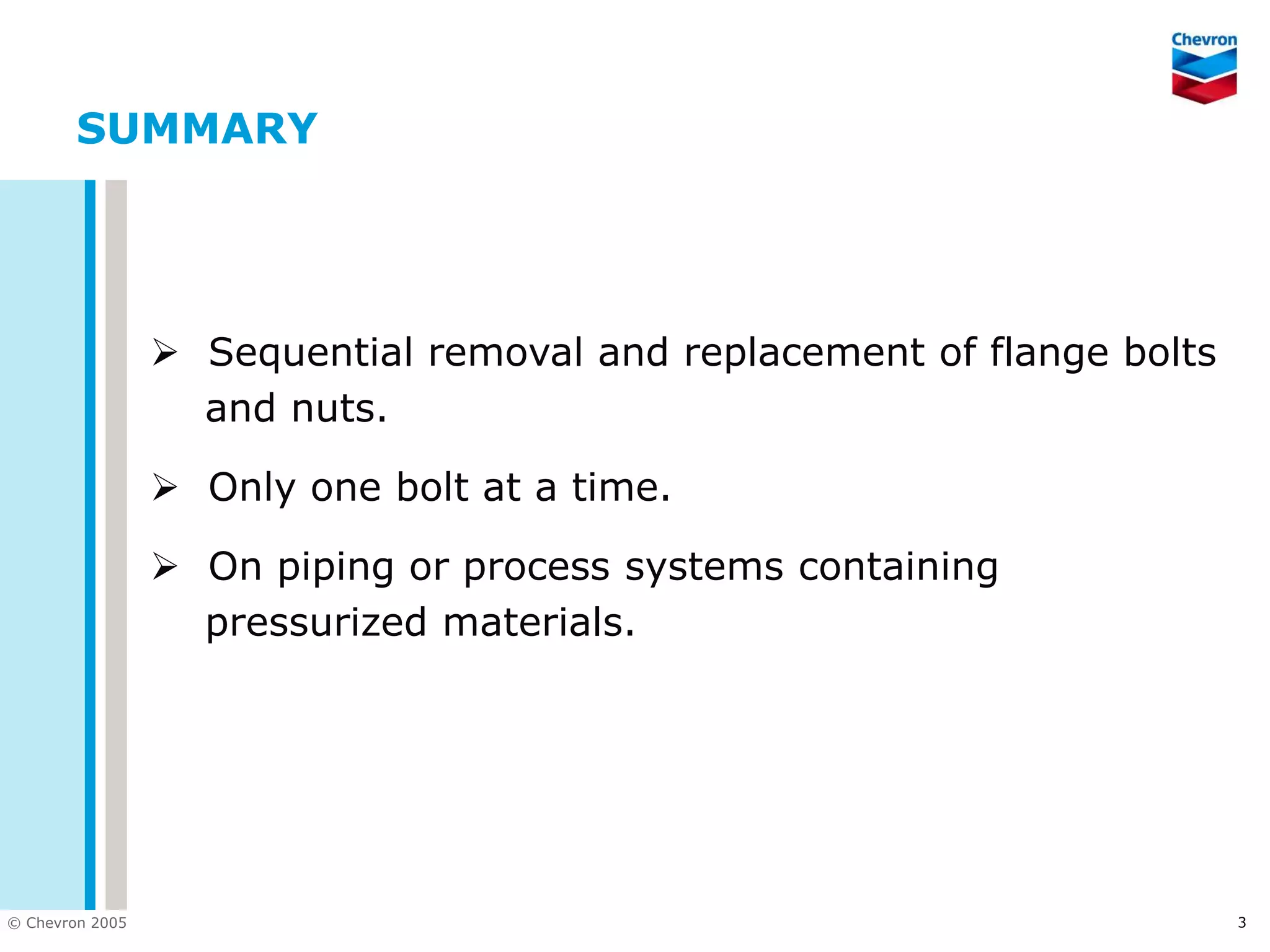 Chevron

SUMMARY

➢ Sequential removal and replacement of flange bolts and nuts.

➢ Only one bolt at a time.

➢ On piping or process systems containing pressurized materials.

© Chevron 2005

3